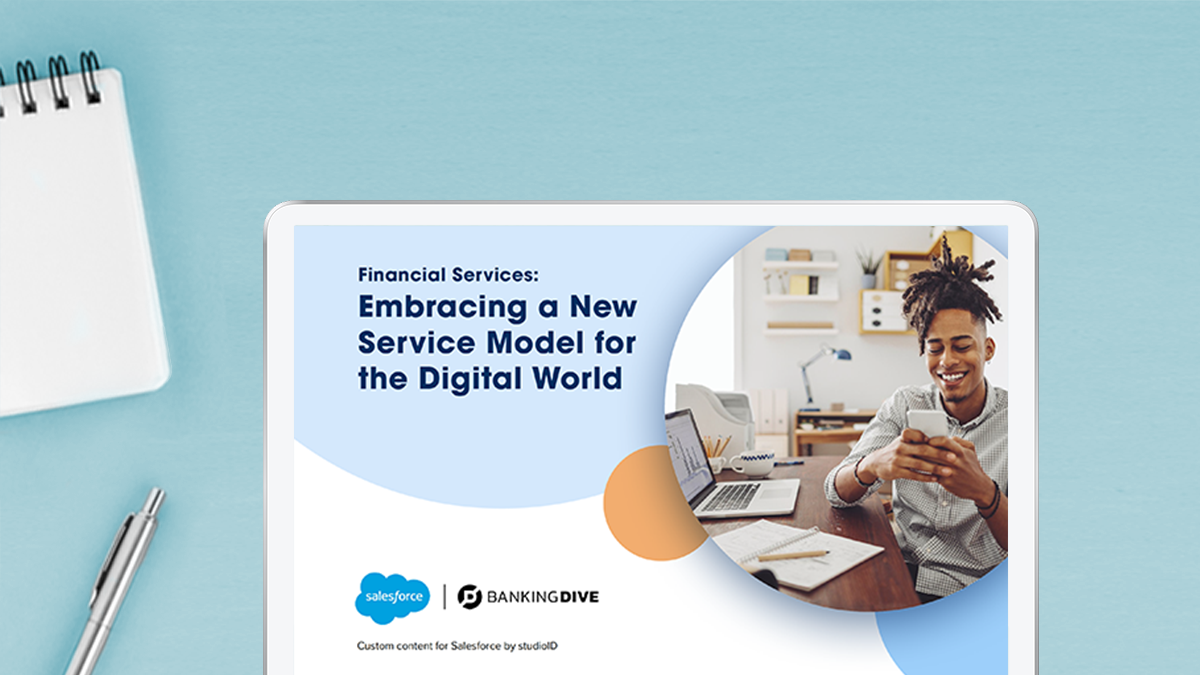 Financial Services:
Embracing a New Service Model for the Digital World

salesforce | BANKINGDIVE

Custom content for Salesforce by studioID